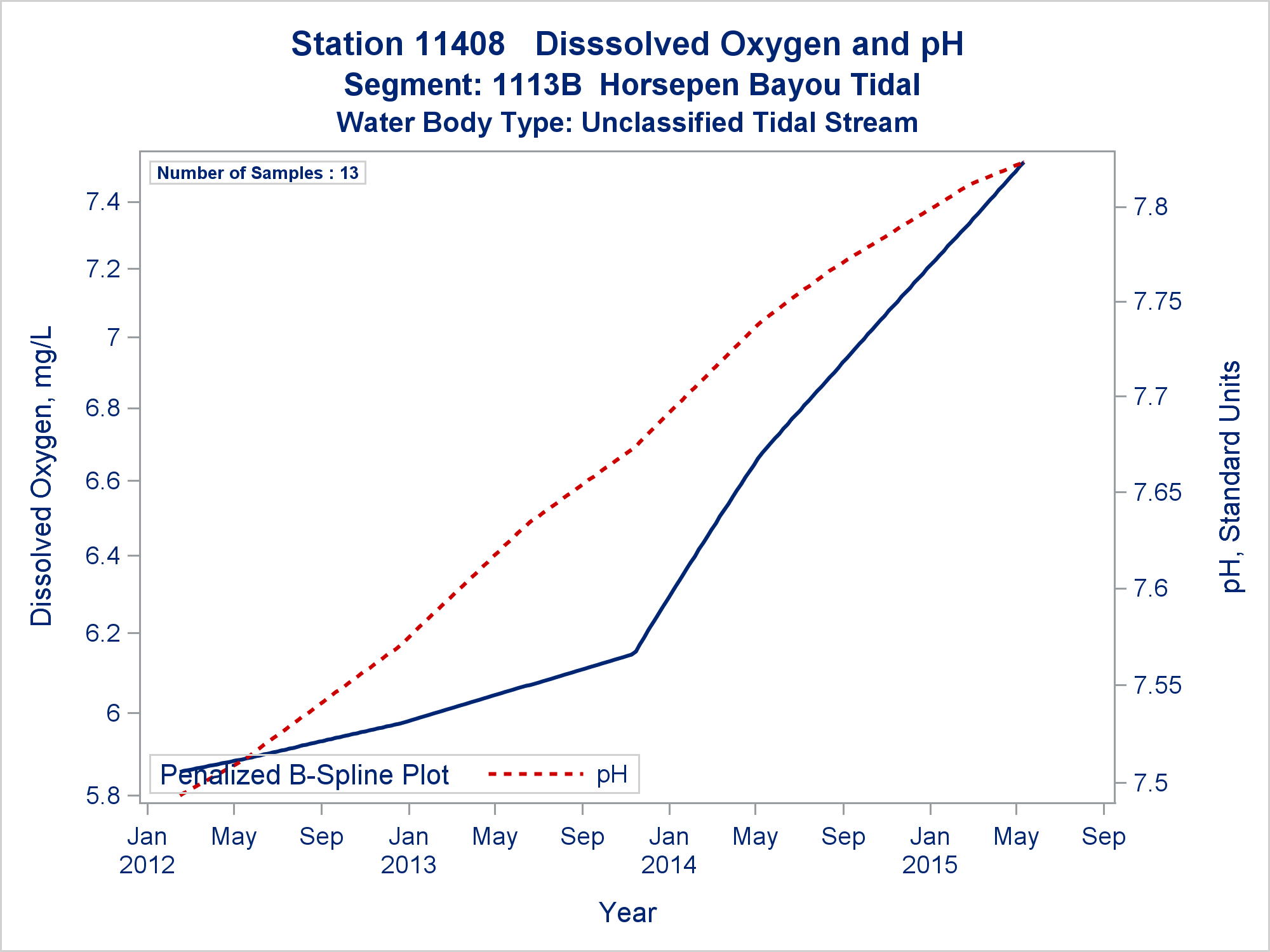 Station 11408 Disssolved Oxygen and pH
Segment: 1113B Horsepen Bayou Tidal
Water Body Type: Unclassified Tidal Stream

Number of Samples : 13

Dissolved Oxygen, mg/L

7.4
7.2
7
6.8
6.6
6.4
6.2
6
5.8

pH, Standard Units

7.8
7.75
7.7
7.65
7.6
7.55
7.5

Penalized B-Spline Plot pH

Jan 2012
May
Sep
Jan 2013
May
Sep
Jan 2014
May
Sep
Jan 2015
May
Sep

Year